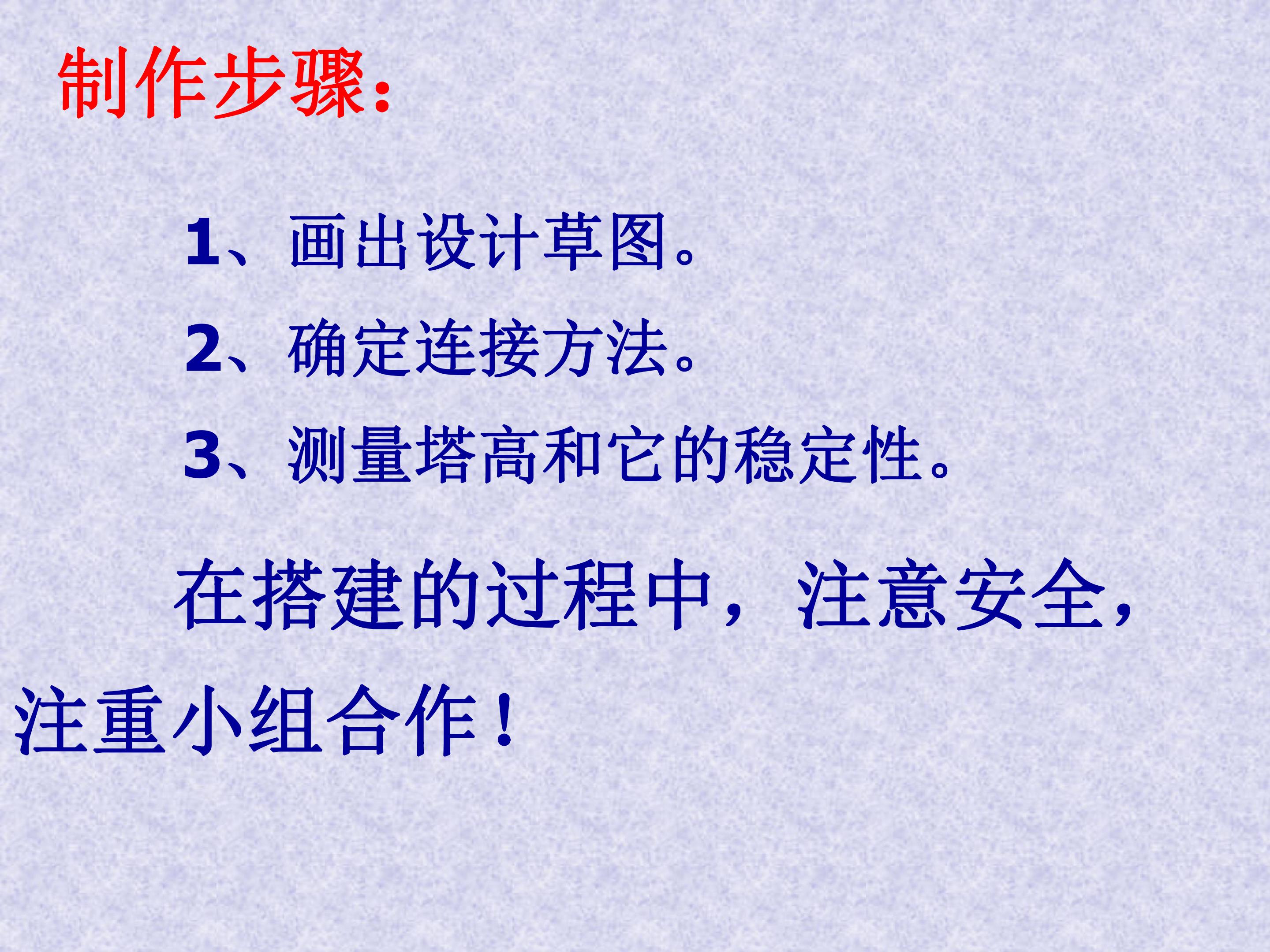 制作步骤：

1、画出设计草图。

2、确定连接方法。

3、测量塔高和它的稳定性。

在搭建的过程中，注意安全，注重小组合作！